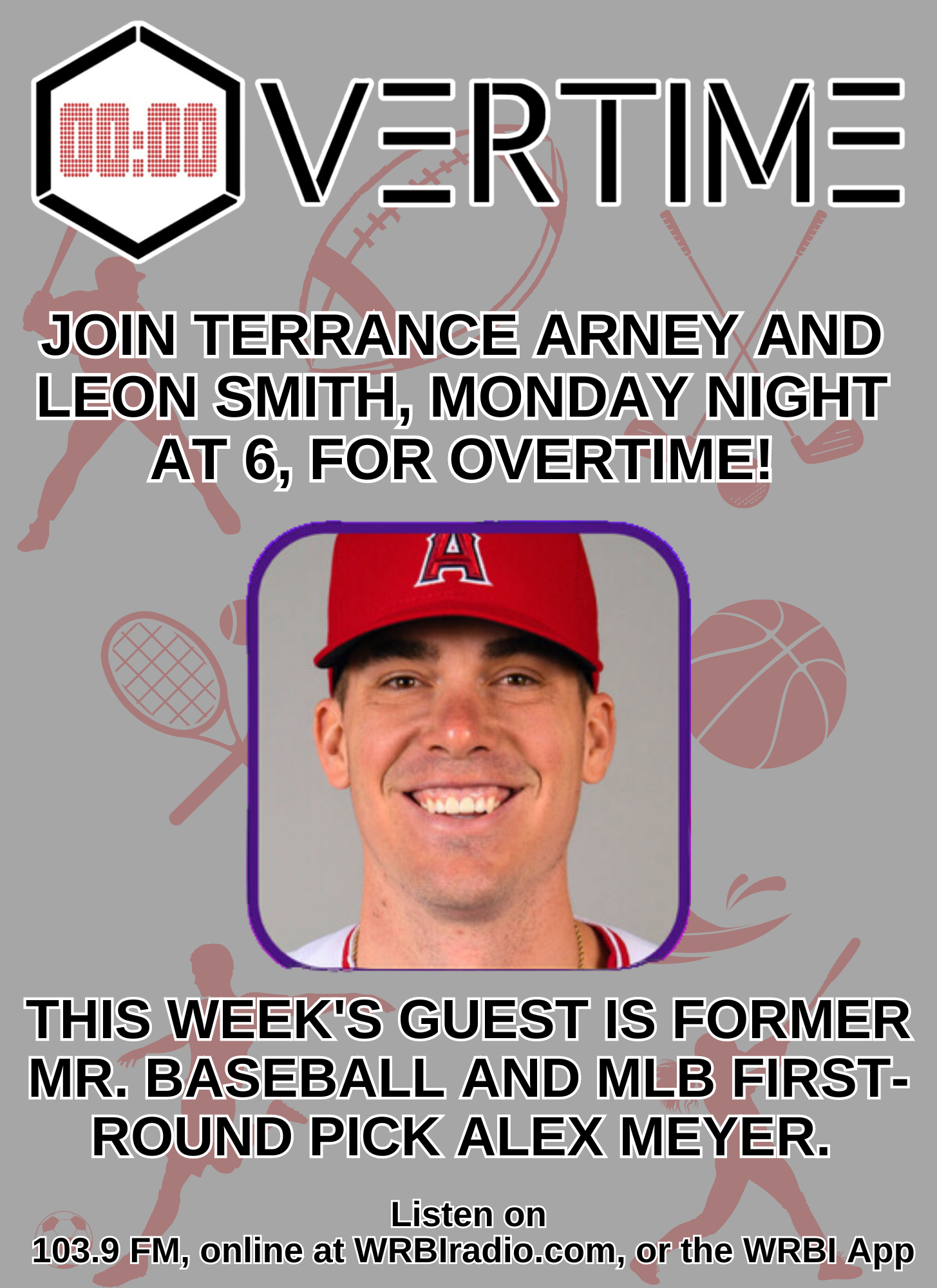 00:00 OVERTIME

JOIN TERRANCE ARNEY AND LEON SMITH, MONDAY NIGHT AT 6, FOR OVERTIME!

A

THIS WEEK'S GUEST IS FORMER MR. BASEBALL AND MLB FIRST-ROUND PICK ALEX MEYER.

Listen on
103.9 FM, online at WRBIradio.com, or the WRBI App